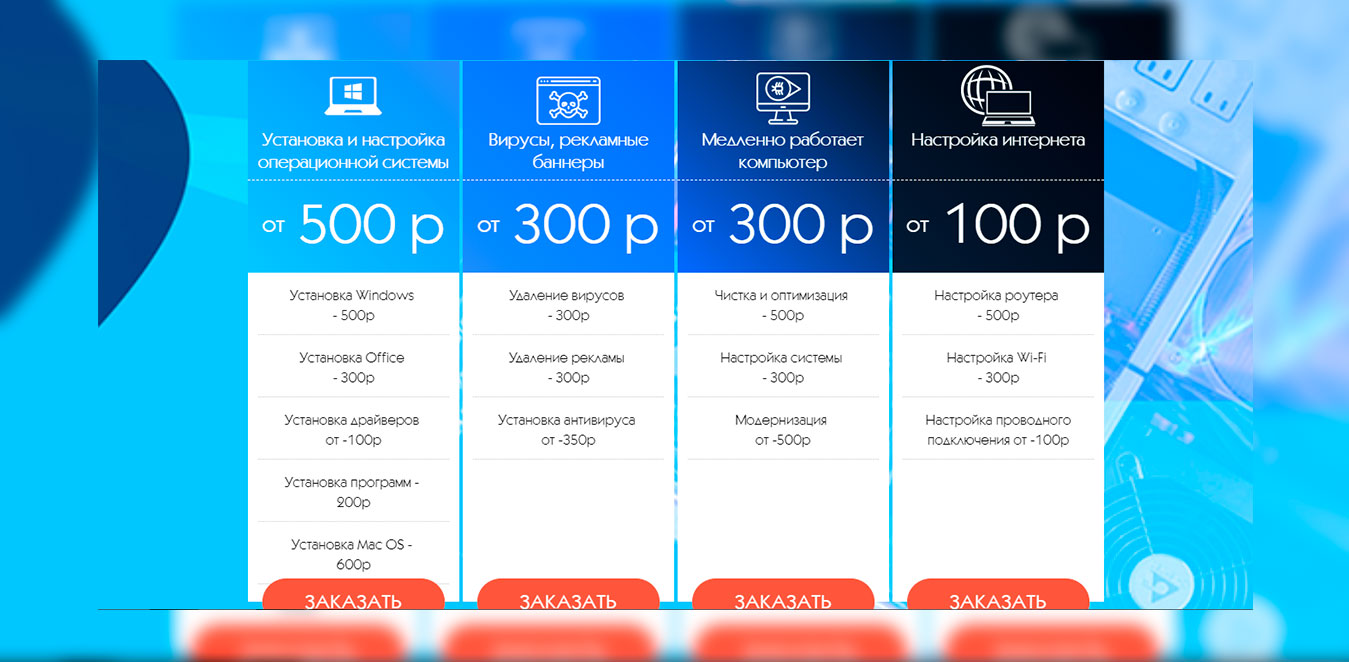 Установка и настройка операционной системы

от 500 р

Установка Windows - 500р

Установка Office - 300р

Установка драйверов от -100р

Установка программ - 200р

Установка Mac OS - 600р

ЗАКАЗАТЬ

Вирусы, рекламные баннеры

от 300 р

Удаление вирусов - 300р

Удаление рекламы - 300р

Установка антивируса от -350р

ЗАКАЗАТЬ

Медленно работает компьютер

от 300 р

Чистка и оптимизация - 500р

Настройка системы - 300р

Модернизация от -500р

ЗАКАЗАТЬ

Настройка интернета

от 100 р

Настройка роутера - 500р

Настройка Wi-Fi - 300р

Настройка проводного подключения от -100р

ЗАКАЗАТЬ